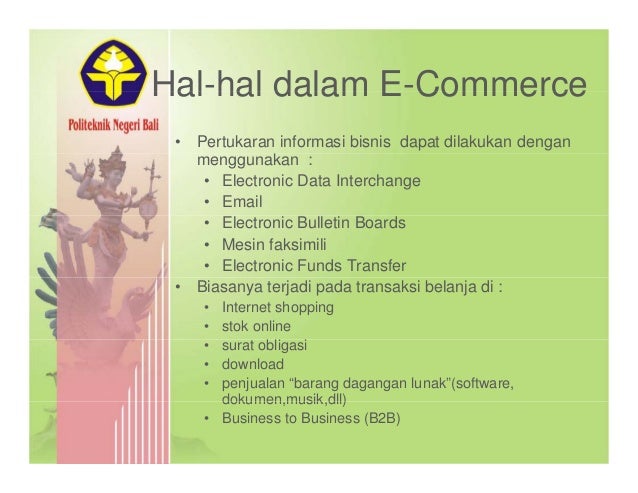 Politeknik Negeri Bali

Hal-hal dalam E-Commerce

• Pertukaran informasi bisnis dapat dilakukan dengan menggunakan :
  • Electronic Data Interchange
  • Email
  • Electronic Bulletin Boards
  • Mesin faksimili
  • Electronic Funds Transfer
• Biasanya terjadi pada transaksi belanja di :
  • Internet shopping
  • stok online
  • surat obligasi
  • download
  • penjualan “barang dagangan lunak”(software, dokumen,musik,dll)
  • Business to Business (B2B)